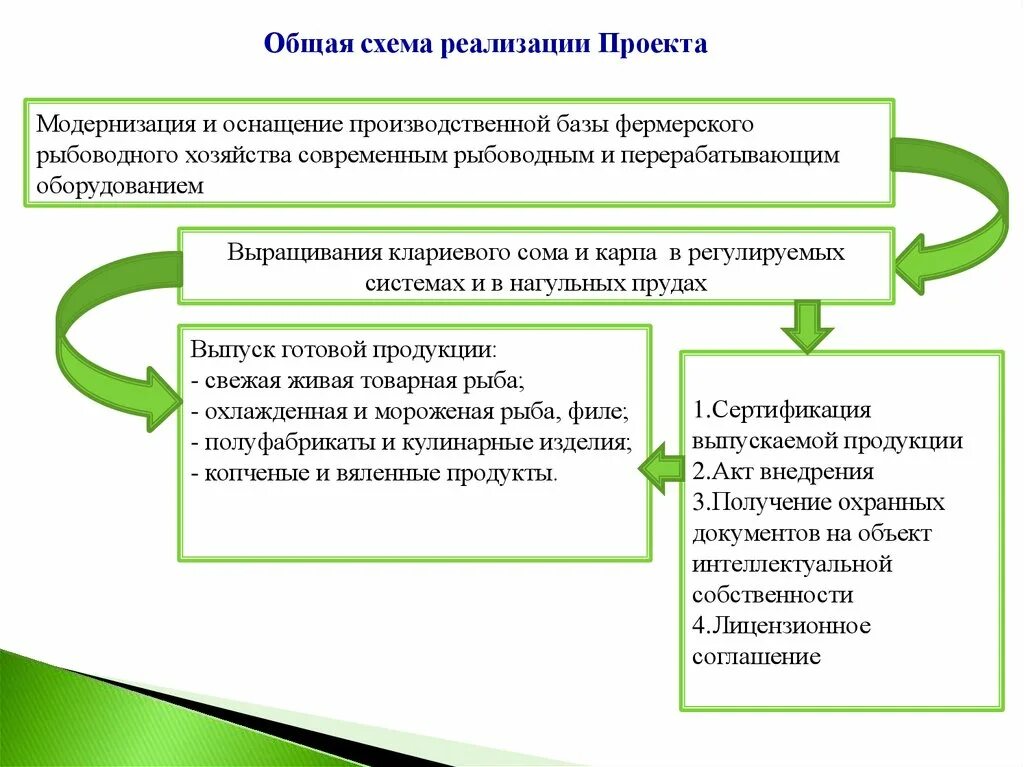 Общая схема реализации Проекта

Модернизация и оснащение производственной базы фермерского рыбоводного хозяйства современным рыбоводным и перерабатывающим оборудованием

Выращивания клариевого сома и карпа в регулируемых системах и в нагульных прудах

Выпуск готовой продукции:
- свежая живая товарная рыба;
- охлажденная и мороженая рыба, филе;
- полуфабрикаты и кулинарные изделия;
- копченые и вяленные продукты.

1.Сертификация выпускаемой продукции
2.Акт внедрения
3.Получение охранных документов на объект интеллектуальной собственности
4.Лицензионное соглашение